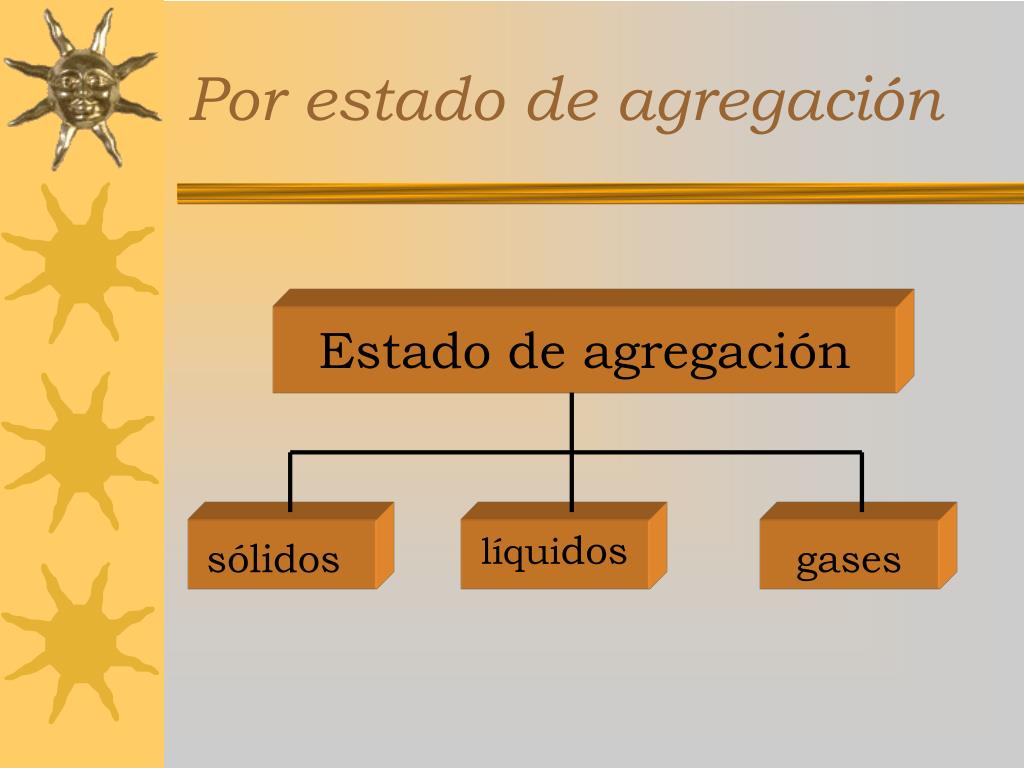 Por estado de agregación

Estado de agregación

sólidos

líquidos

gases